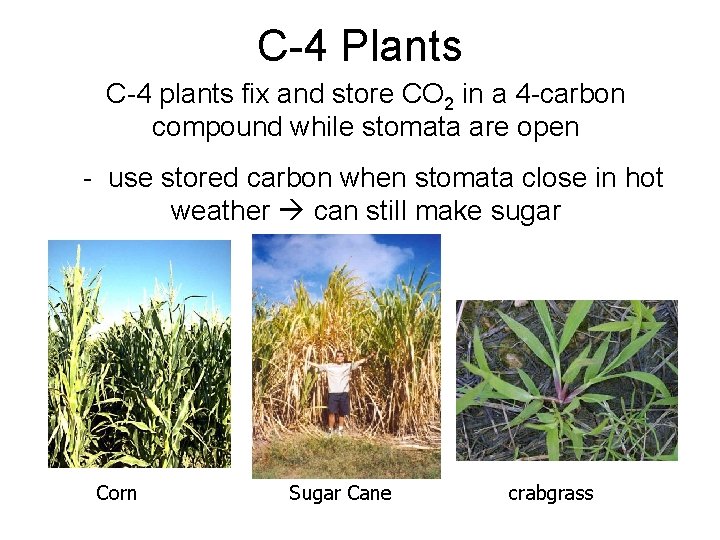 C-4 Plants

C-4 plants fix and store $CO_2$ in a 4-carbon compound while stomata are open

- use stored carbon when stomata close in hot weather → can still make sugar

Corn

Sugar Cane

crabgrass